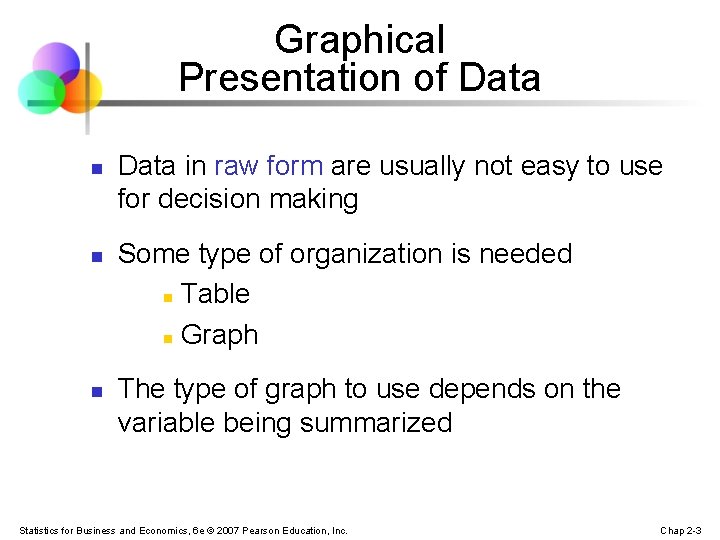 Graphical
Presentation of Data

- Data in raw form are usually not easy to use for decision making

- Some type of organization is needed
  - Table
  - Graph

- The type of graph to use depends on the variable being summarized

Statistics for Business and Economics, 6e © 2007 Pearson Education, Inc.

Chap 2-3